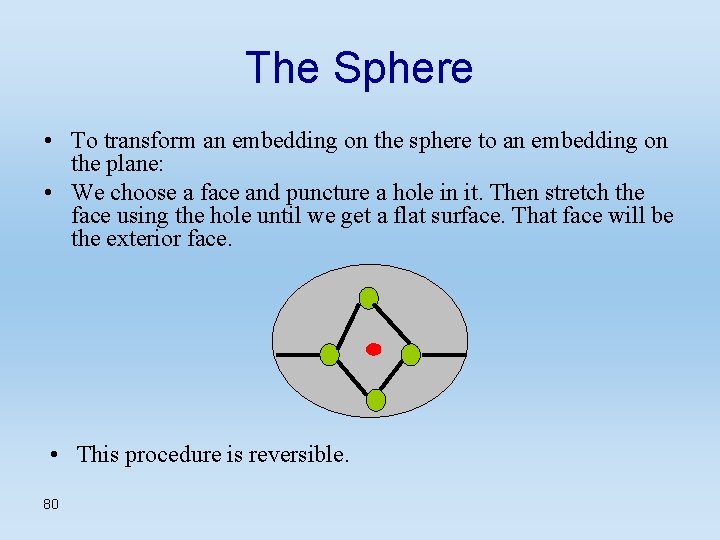 The Sphere

• To transform an embedding on the sphere to an embedding on the plane:

• We choose a face and puncture a hole in it. Then stretch the face using the hole until we get a flat surface. That face will be the exterior face.

• This procedure is reversible.

80